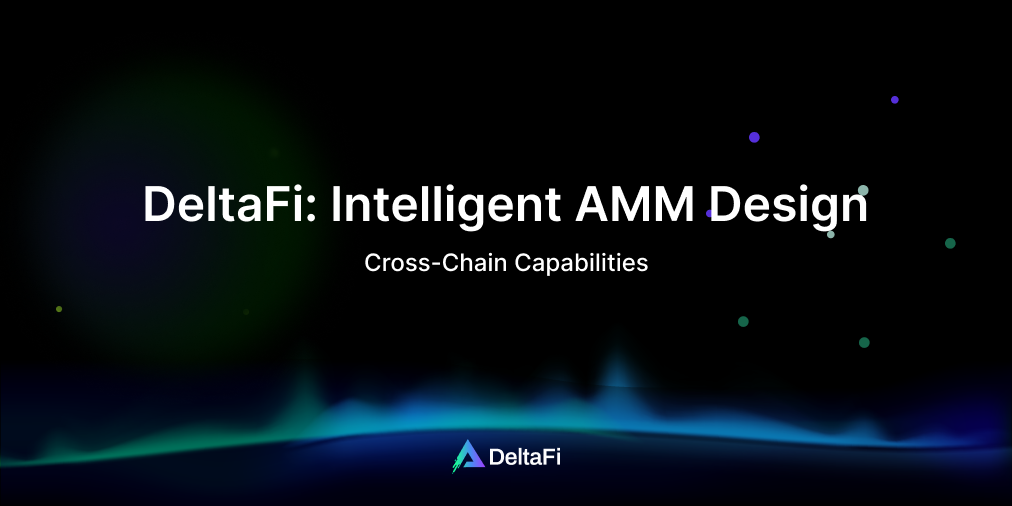 DeltaFi: Intelligent AMM Design

Cross-Chain Capabilities

DeltaFi